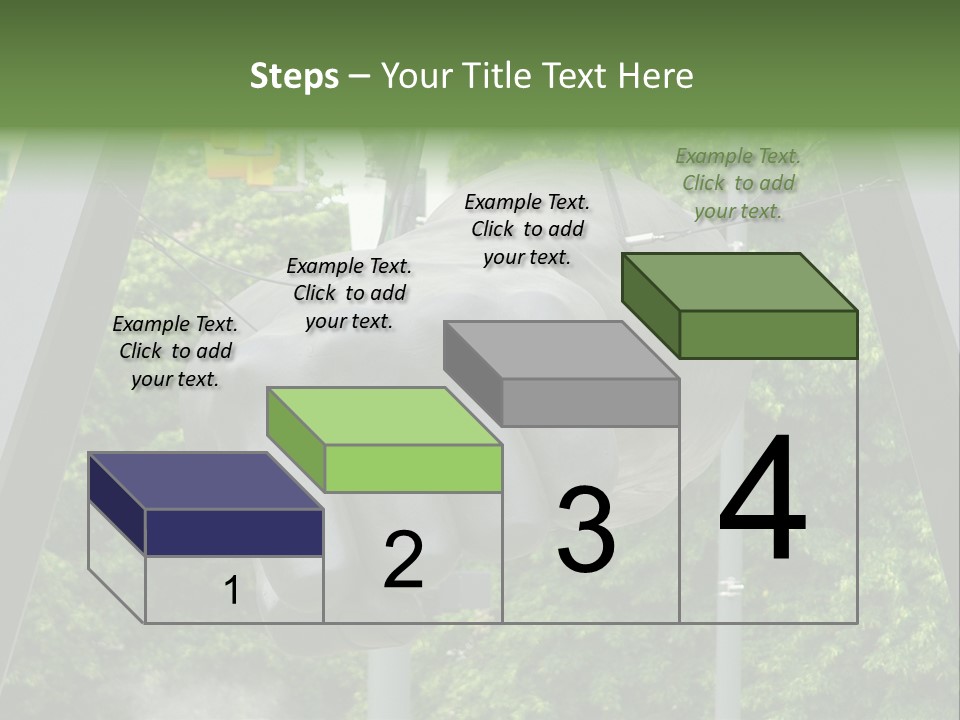 Steps – Your Title Text Here

Example Text. Click to add your text.

Example Text. Click to add your text.

Example Text. Click to add your text.

Example Text. Click to add your text.

1

2

3

4